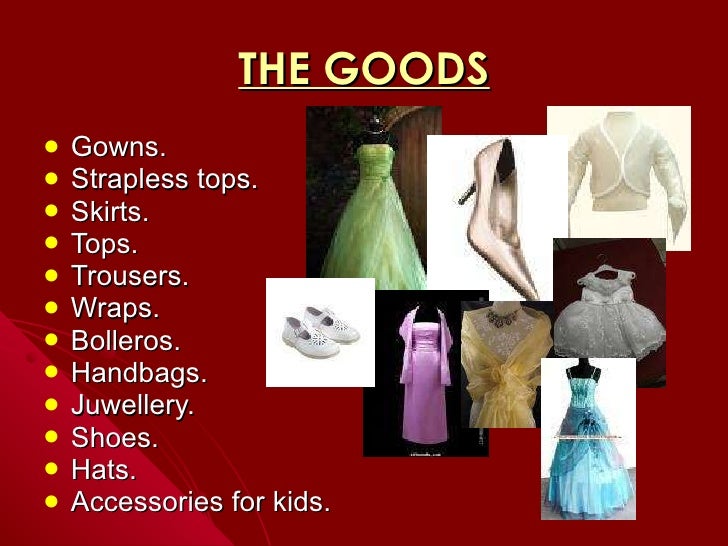 THE GOODS

- Gowns.
- Strapless tops.
- Skirts.
- Tops.
- Trousers.
- Wraps.
- Bolleros.
- Handbags.
- Juwellery.
- Shoes.
- Hats.
- Accessories for kids.